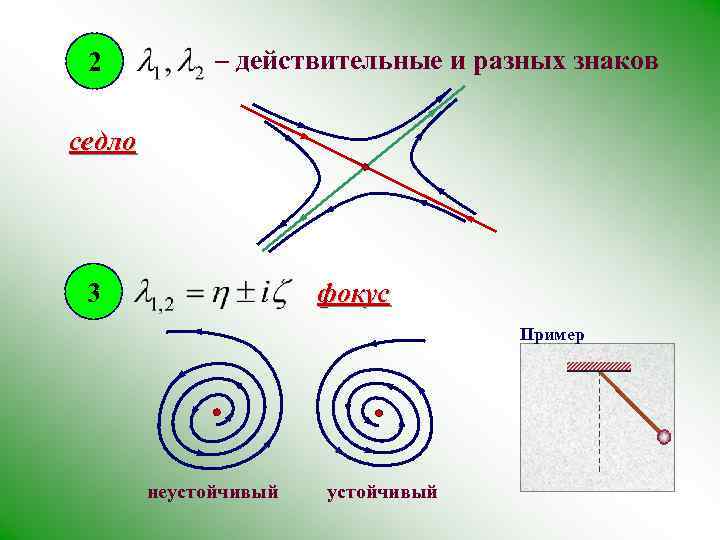 2 $\lambda_1, \lambda_2$ – действительные и разных знаков

седло

3 $\lambda_{1,2} = \eta \pm i\zeta$ фокус

Пример

неустойчивый

устойчивый